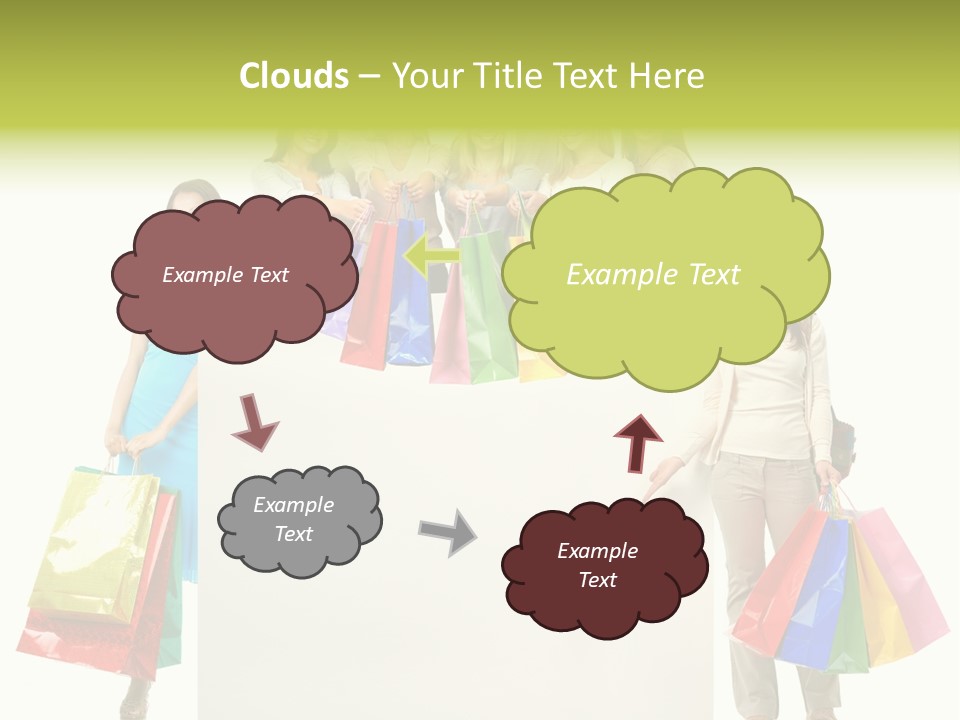 Clouds – Your Title Text Here

Example Text

Example Text

Example Text

Example Text